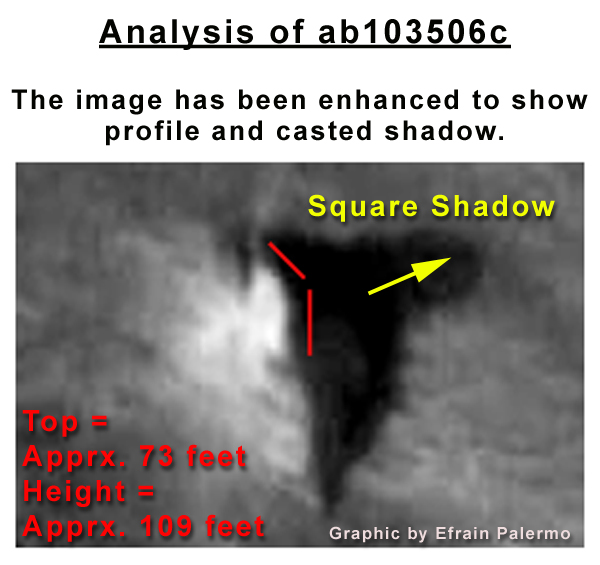 Analysis of ab103506c

The image has been enhanced to show profile and casted shadow.

Square Shadow

Top =
Apprx. 73 feet
Height =
Apprx. 109 feet

Graphic by Efrain Palermo